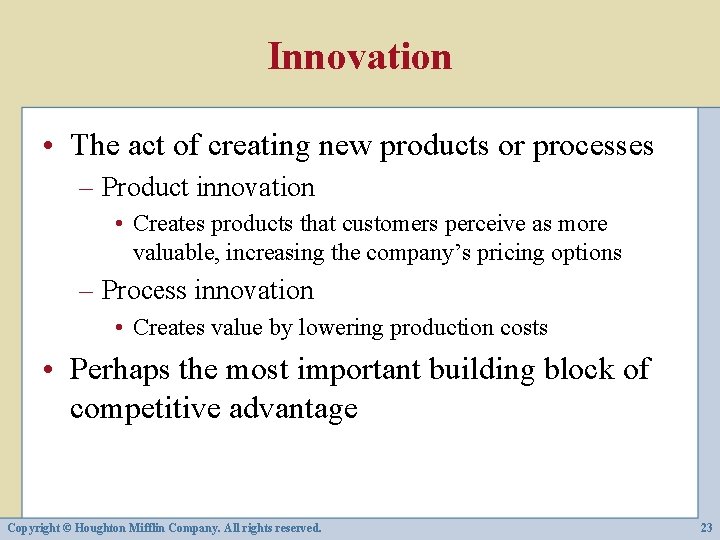 Innovation

• The act of creating new products or processes
– Product innovation
• Creates products that customers perceive as more valuable, increasing the company's pricing options
– Process innovation
• Creates value by lowering production costs
• Perhaps the most important building block of competitive advantage

Copyright © Houghton Mifflin Company. All rights reserved.

23